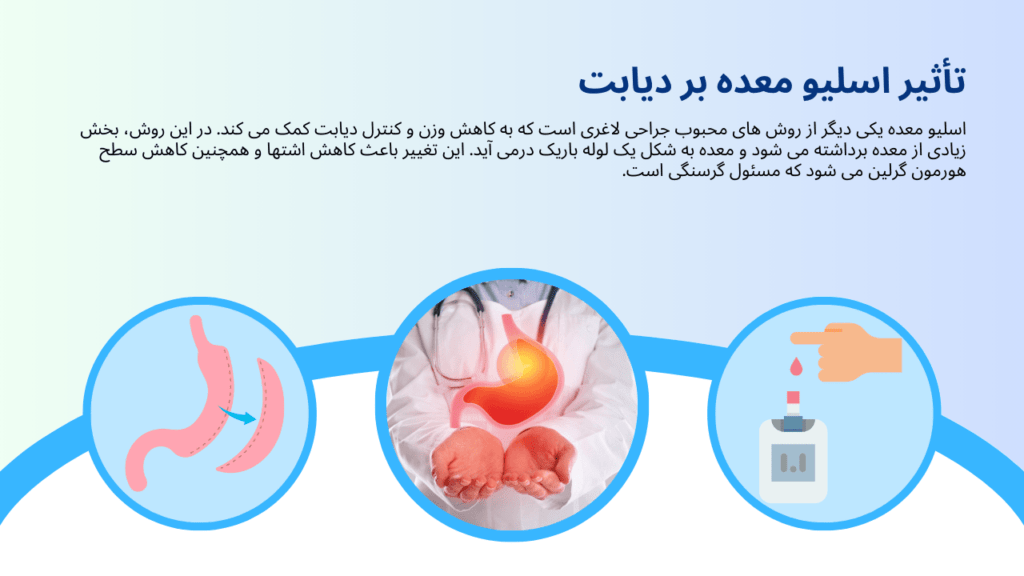 تأثیر اسلیو معده بر دیابت

اسلیو معده یکی دیگر از روش های محبوب جراحی لاغری است که به کاهش وزن و کنترل دیابت کمک می کند. در این روش، بخش زیادی از معده برداشته می شود و معده به شکل یک لوله باریک درمی آید. این تغییر باعث کاهش اشتها و همچنین کاهش سطح هورمون گرلین می شود که مسئول گرسنگی است.

1.1